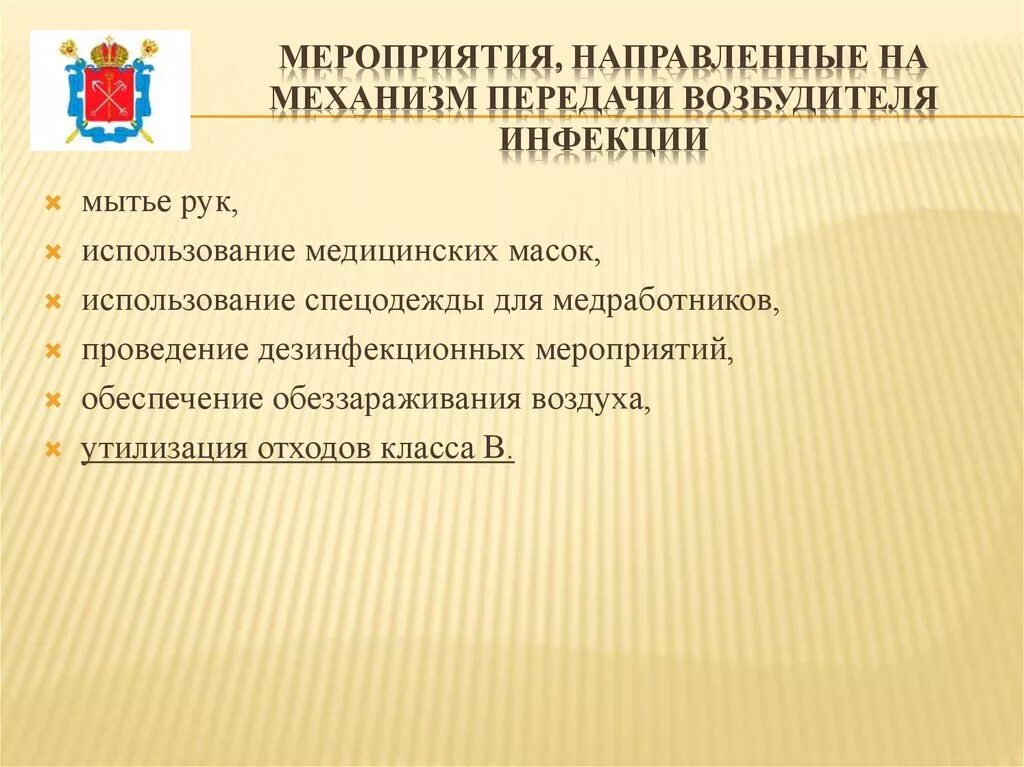 МЕРОПРИЯТИЯ, НАПРАВЛЕННЫЕ НА МЕХАНИЗМ ПЕРЕДАЧИ ВОЗБУДИТЕЛЯ ИНФЕКЦИИ

мытье рук,
использование медицинских масок,
использование спецодежды для медработников,
проведение дезинфекционных мероприятий,
обеспечение обеззараживания воздуха,
утилизация отходов класса В.